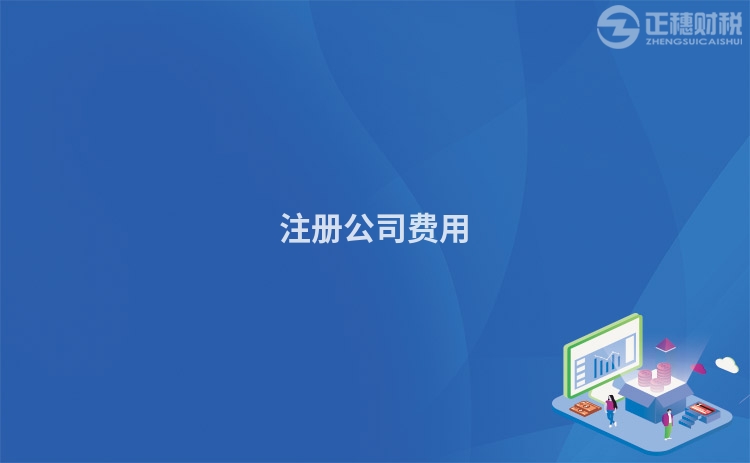 正穗财税
ZHENGSUICAISHUI

注册公司费用